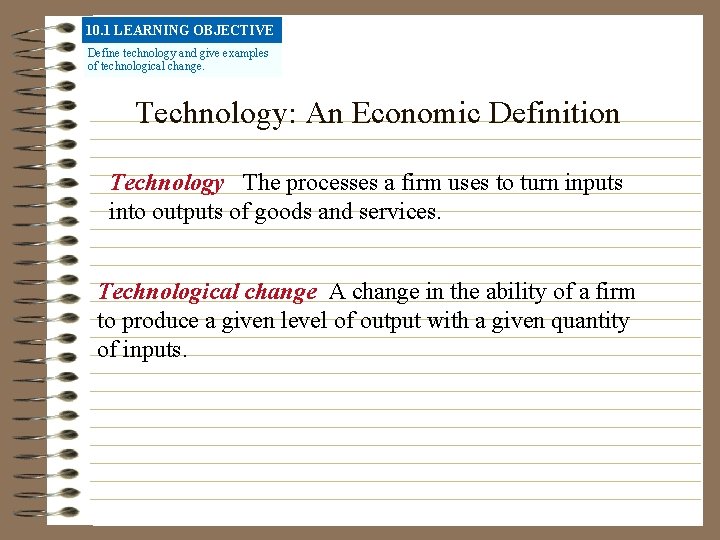 10.1 LEARNING OBJECTIVE

Define technology and give examples of technological change.

Technology: An Economic Definition

Technology The processes a firm uses to turn inputs into outputs of goods and services.

Technological change A change in the ability of a firm to produce a given level of output with a given quantity of inputs.